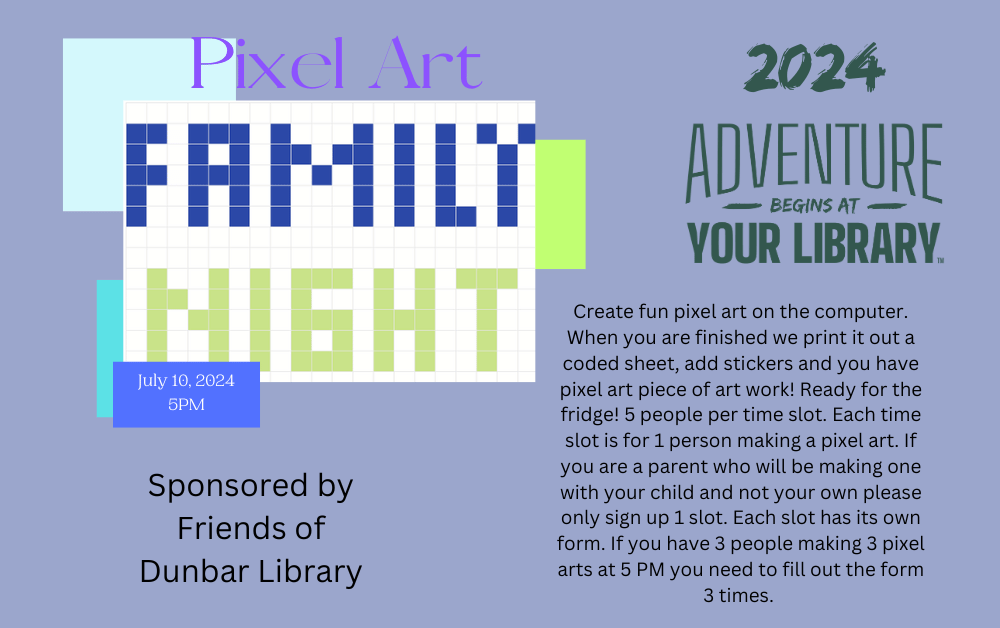 Pixel Art

FAMILY

NIGHT

July 10, 2024
5PM

Sponsored by Friends of Dunbar Library

2024

ADVENTURE BEGINS AT YOUR LIBRARY™

Create fun pixel art on the computer. When you are finished we print it out a coded sheet, add stickers and you have pixel art piece of art work! Ready for the fridge! 5 people per time slot. Each time slot is for 1 person making a pixel art. If you are a parent who will be making one with your child and not your own please only sign up 1 slot. Each slot has its own form. If you have 3 people making 3 pixel arts at 5 PM you need to fill out the form 3 times.